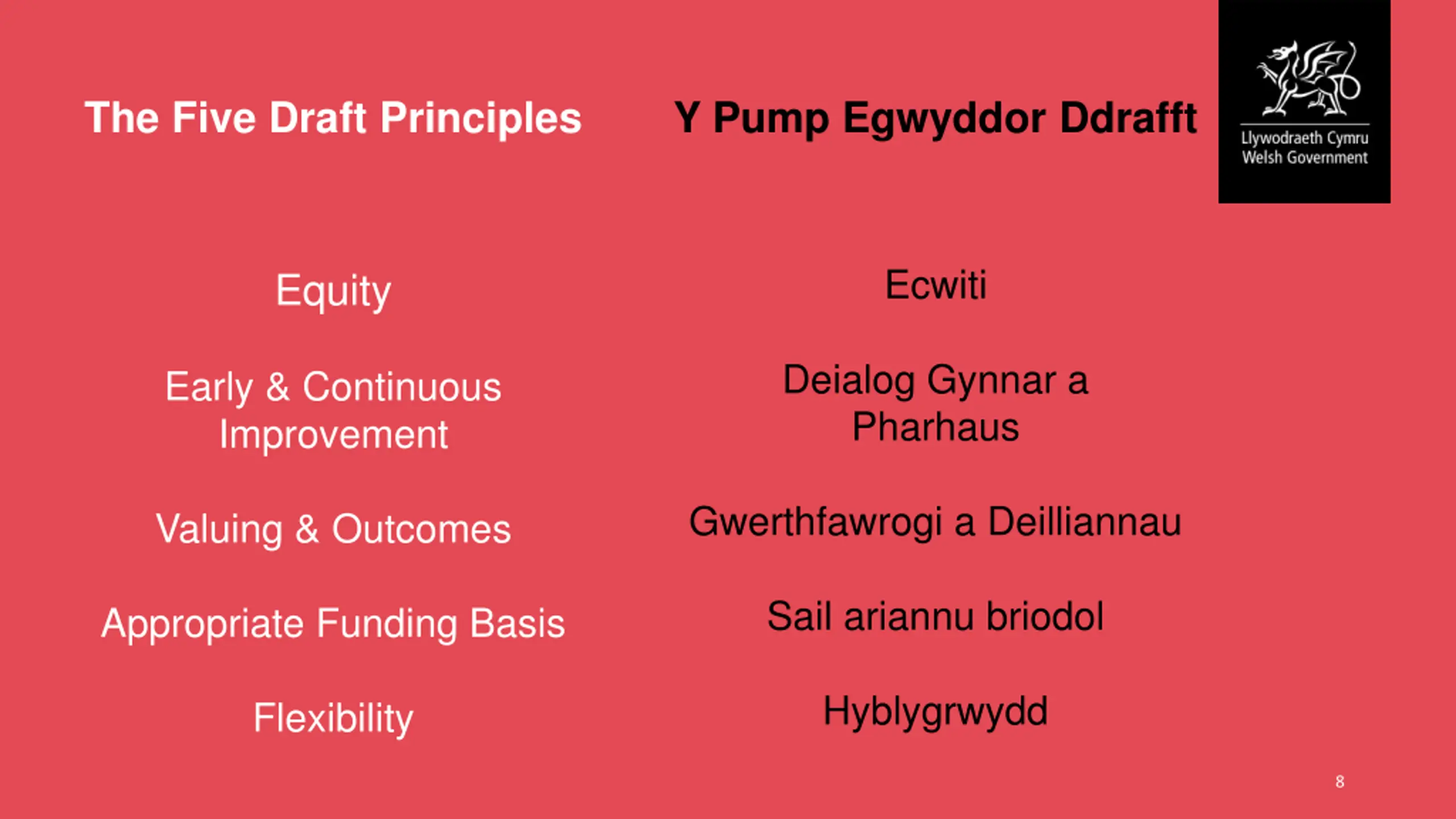 The Five Draft Principles

Equity

Early & Continuous Improvement

Valuing & Outcomes

Appropriate Funding Basis

Flexibility

Y Pump Egwyddor Ddrafft

Ecwiti

Deialog Gynnar a Pharhaus

Gwerthfawrogi a Deilliannau

Sail ariannu briodol

Hyblygrwydd

Llywodraeth Cymru
Welsh Government

8